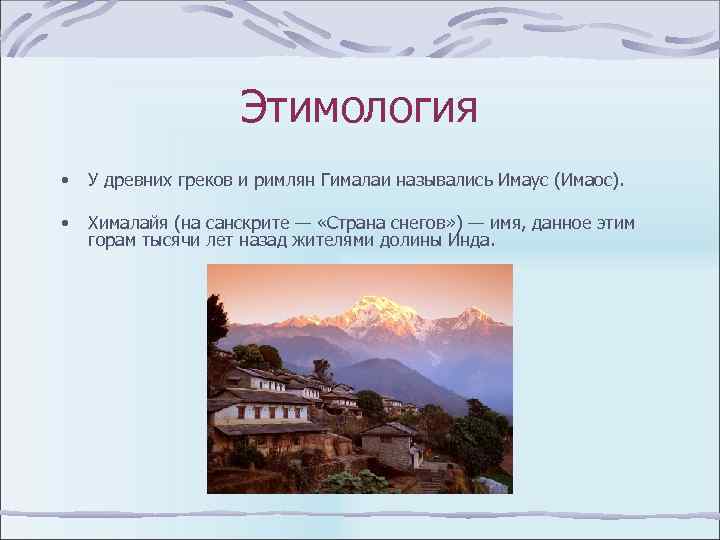 Этимология

• У древних греков и римлян Гималаи назывались Имаус (Имаос).

• Хималайя (на санскрите — «Страна снегов») — имя, данное этим горам тысячи лет назад жителями долины Инда.